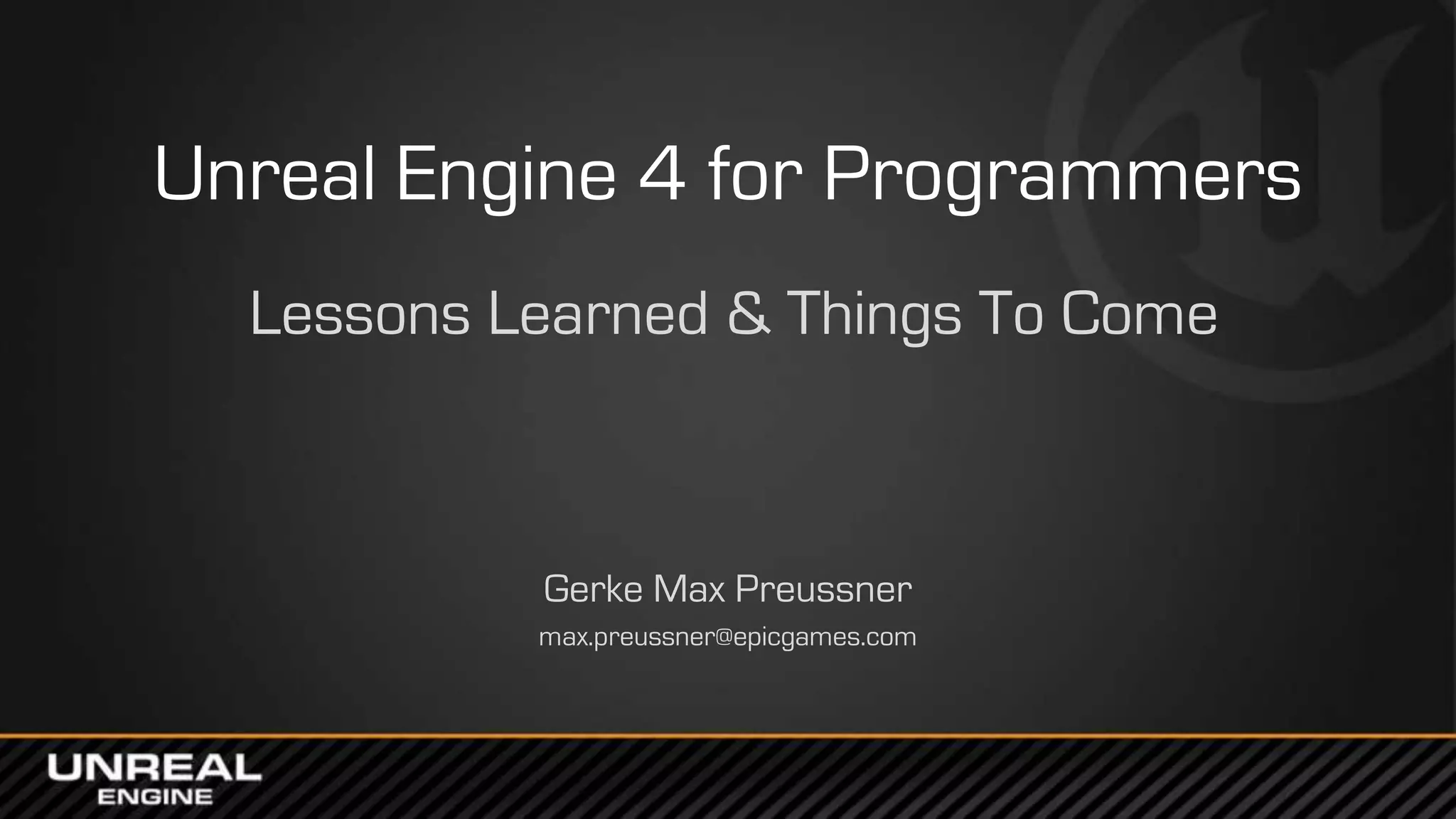 Unreal Engine 4 for Programmers

Lessons Learned & Things To Come

Gerke Max Preussner

max.preussner@epicgames.com

UNREAL
ENGINE